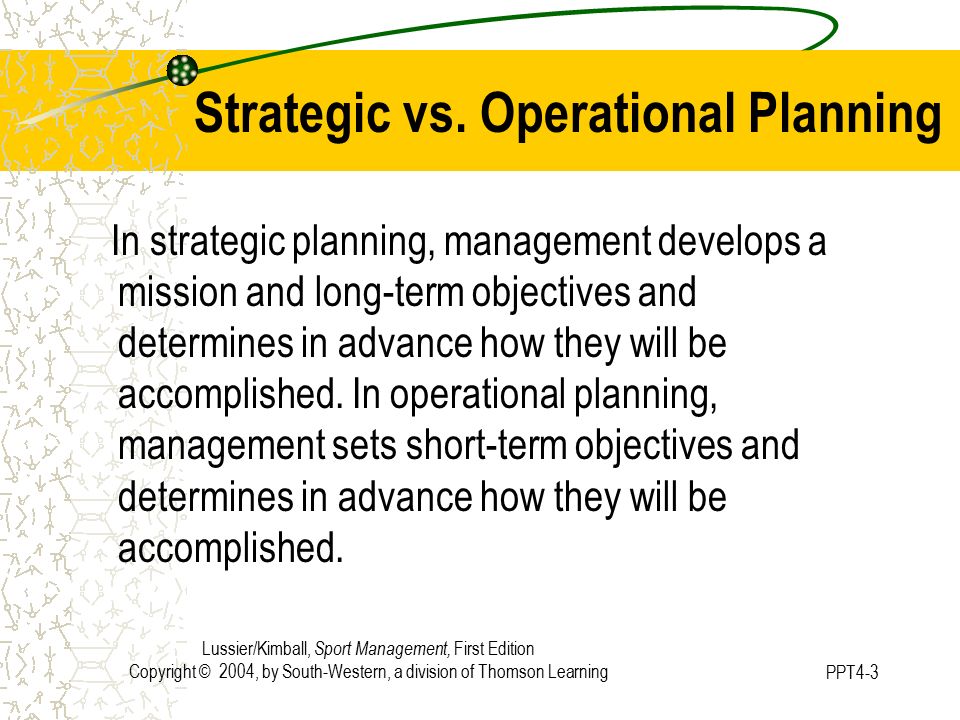 Strategic vs. Operational Planning

In strategic planning, management develops a mission and long-term objectives and determines in advance how they will be accomplished. In operational planning, management sets short-term objectives and determines in advance how they will be accomplished.

Lussier/Kimball, Sport Management, First Edition
Copyright © 2004, by South-Western, a division of Thomson Learning

PPT4-3